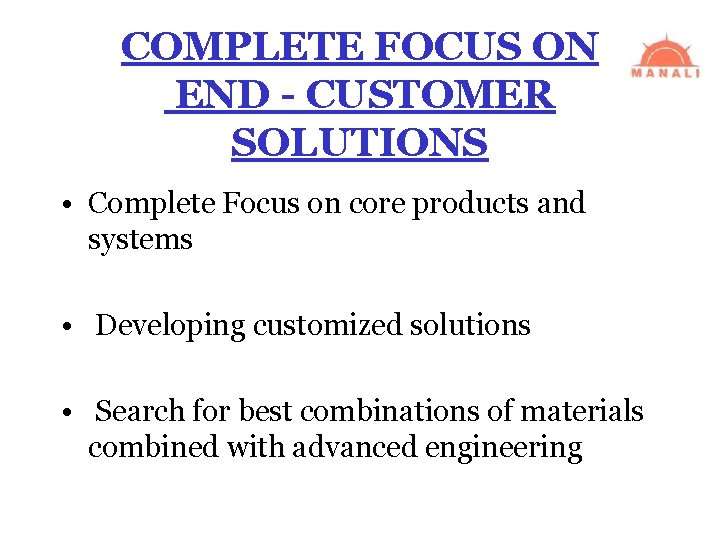 COMPLETE FOCUS ON END - CUSTOMER SOLUTIONS

MANALI

• Complete Focus on core products and systems

• Developing customized solutions

• Search for best combinations of materials combined with advanced engineering